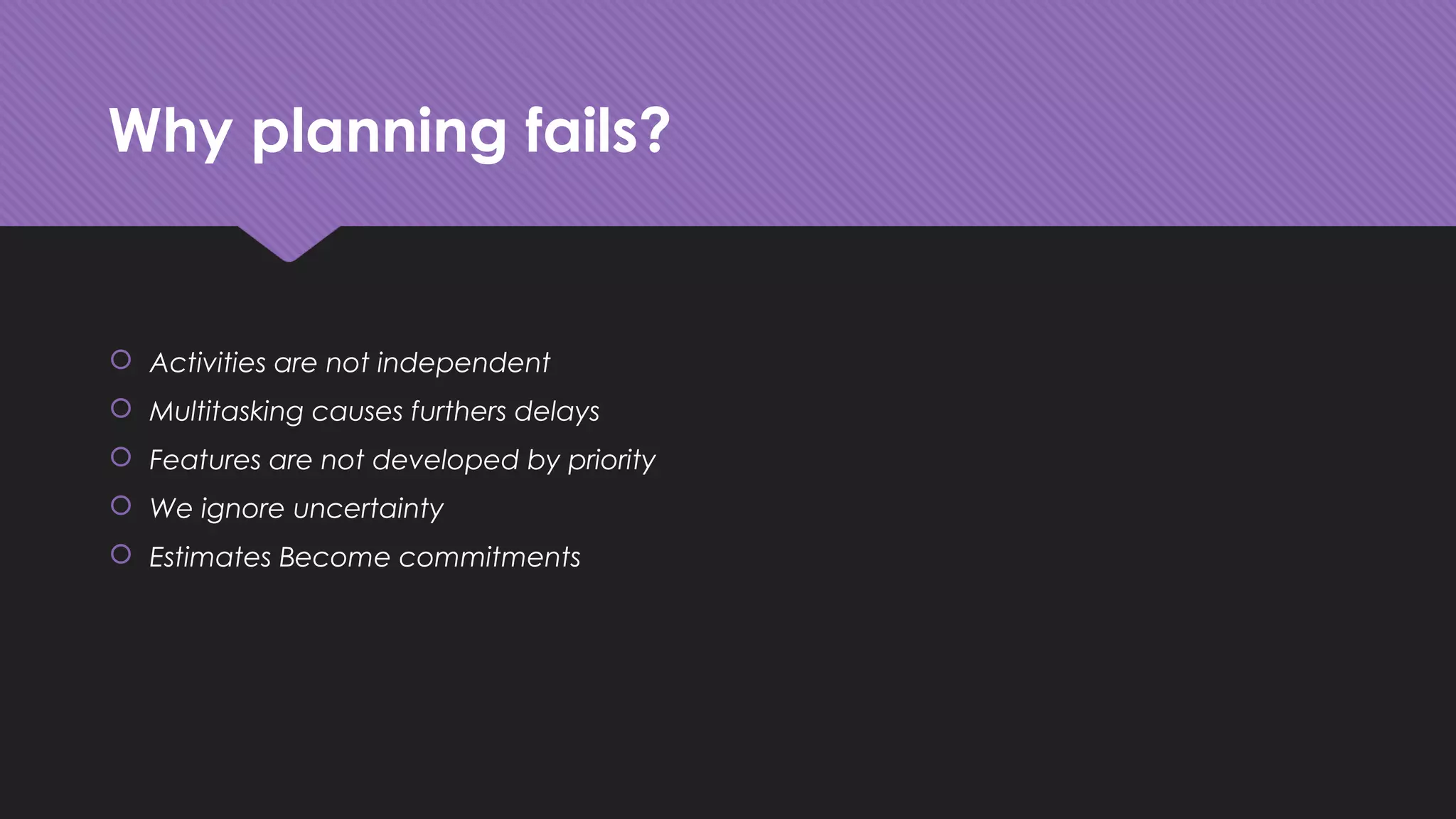 Why planning fails?

Activities are not independent
Multitasking causes furthers delays
Features are not developed by priority
We ignore uncertainty
Estimates Become commitments